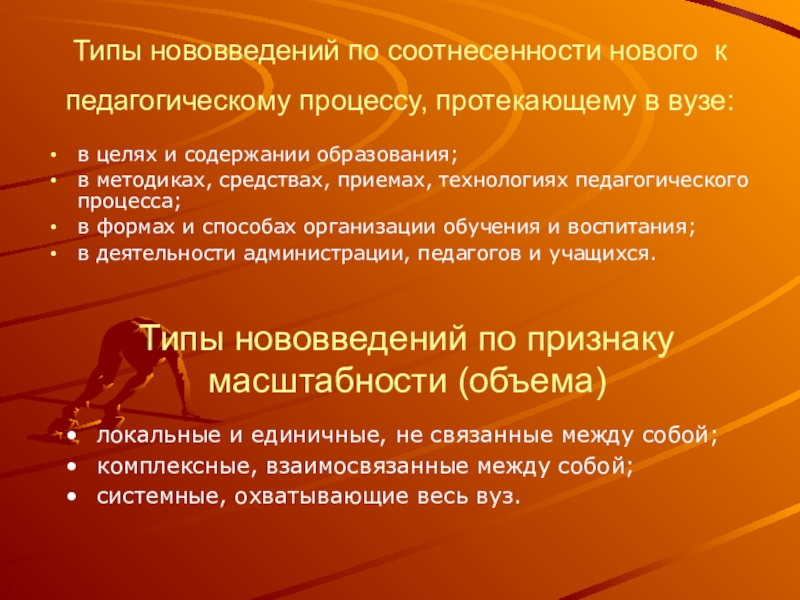 Типы нововведений по соотнесенности нового к педагогическому процессу, протекающему в вузе:

• в целях и содержании образования;
• в методиках, средствах, приемах, технологиях педагогического процесса;
• в формах и способах организации обучения и воспитания;
• в деятельности администрации, педагогов и учащихся.

Типы нововведений по признаку масштабности (объема)

• локальные и единичные, не связанные между собой;
• комплексные, взаимосвязанные между собой;
• системные, охватывающие весь вуз.